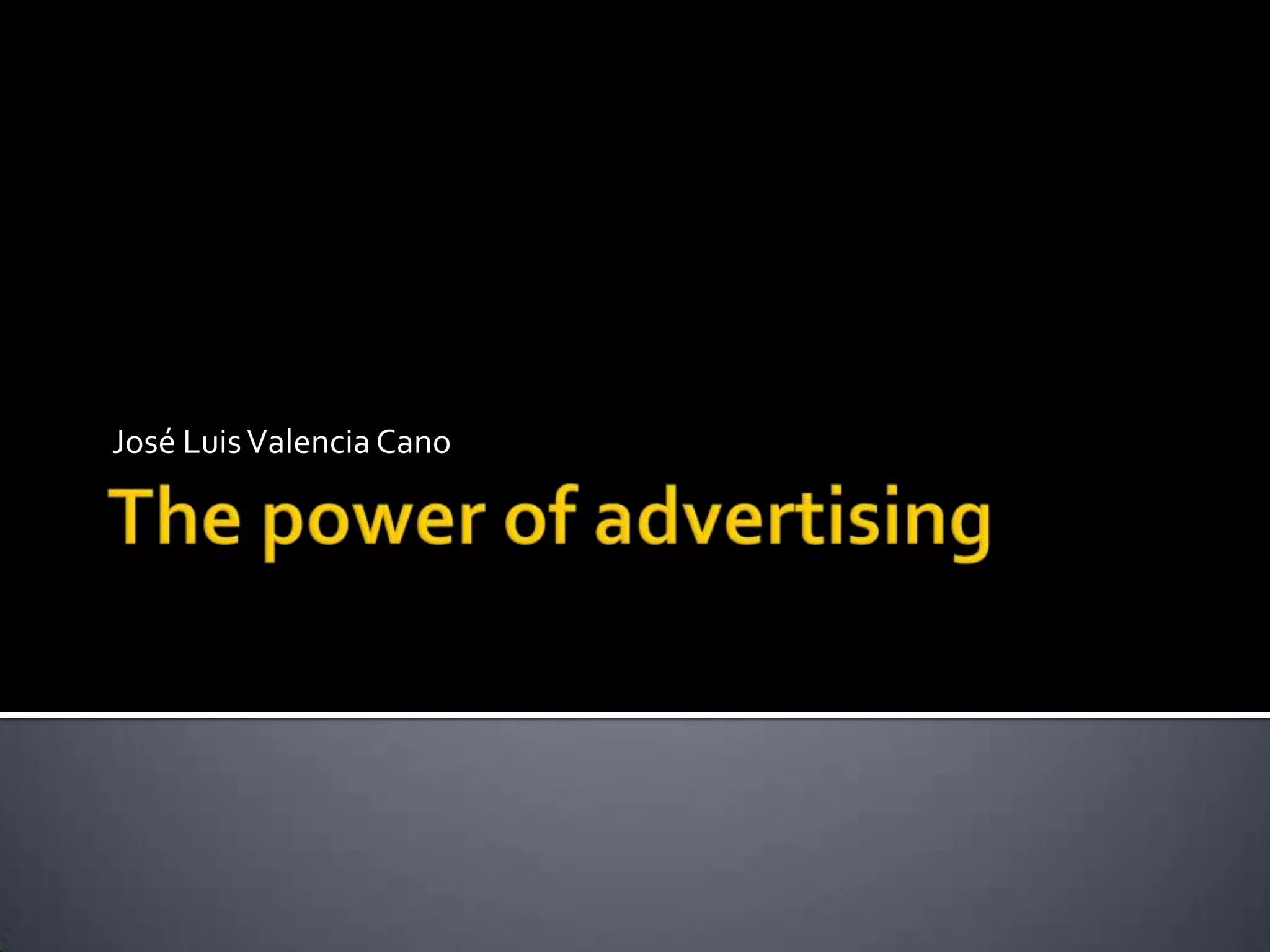 José Luis Valencia Cano

The power of advertising